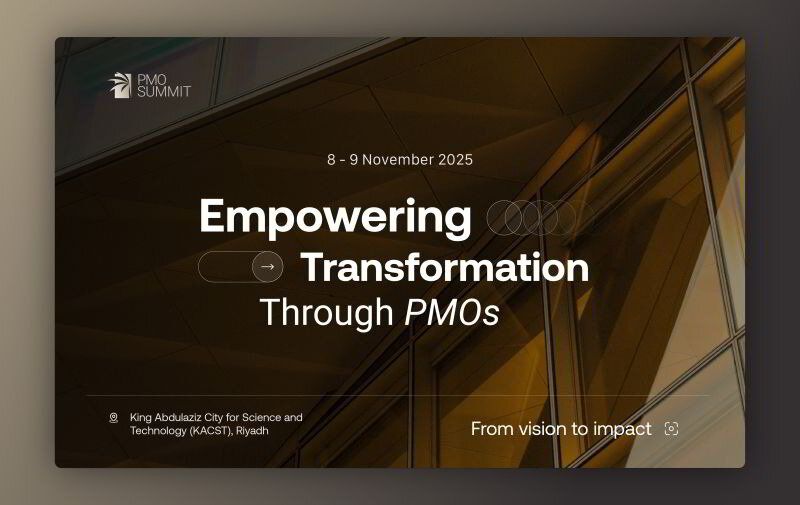 PMO SUMMIT

8 - 9 November 2025

Empowering Transformation Through PMOs

King Abdulaziz City for Science and Technology (KACST), Riyadh

From vision to impact